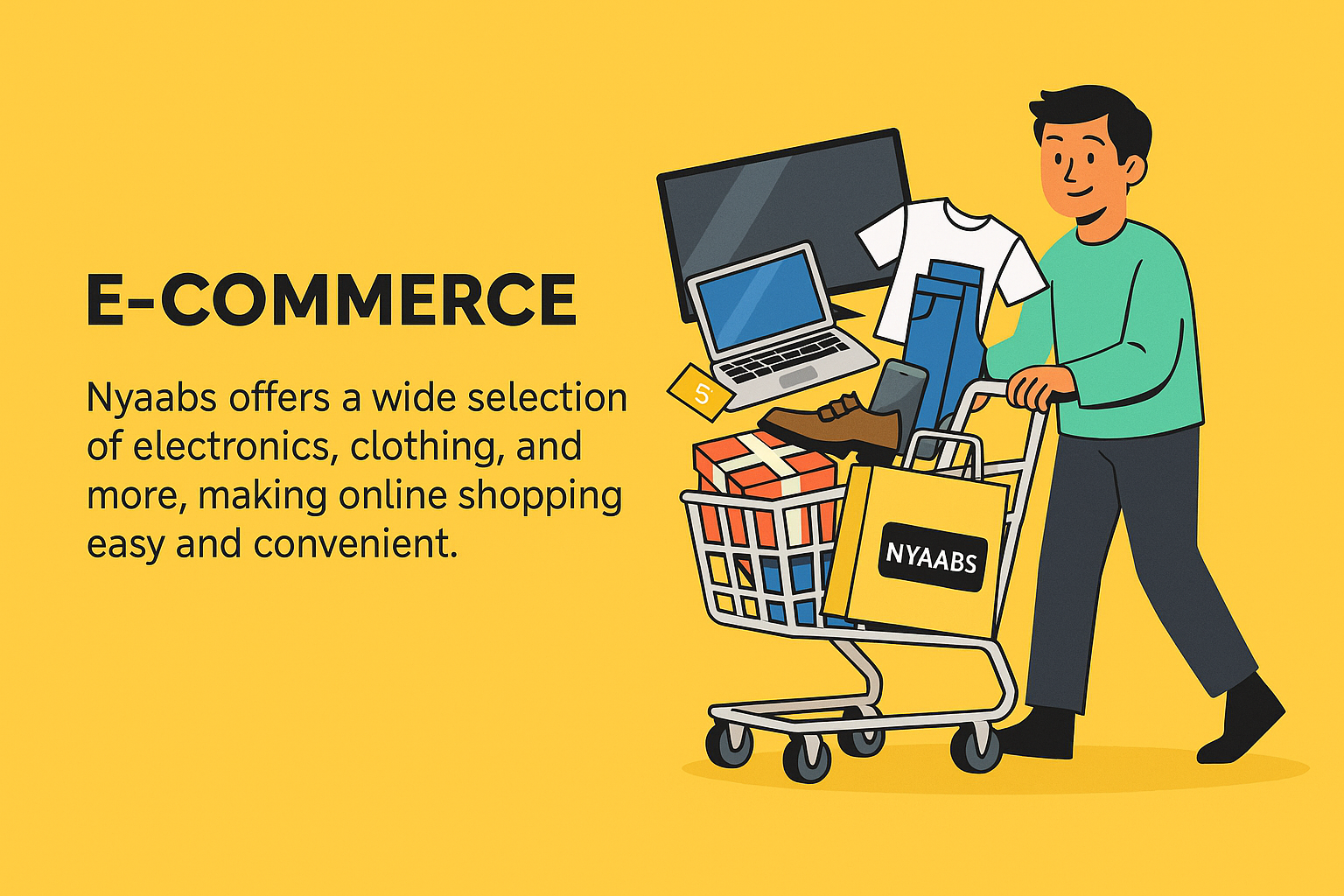 E-COMMERCE

Nyaabs offers a wide selection of electronics, clothing, and more, making online shopping easy and convenient.

5

NYAABS